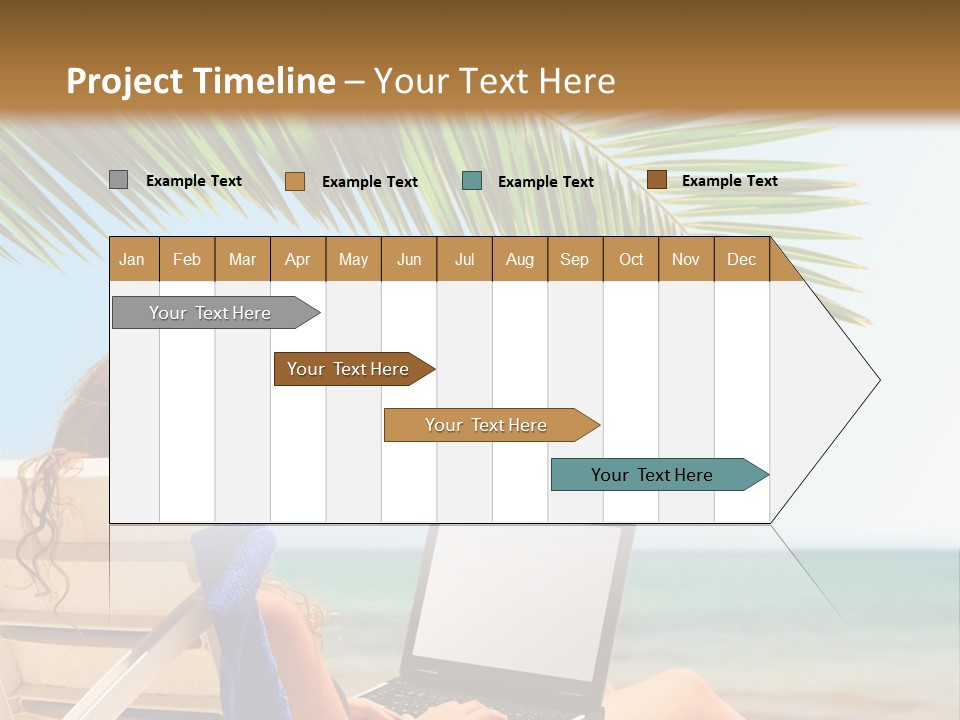 Project Timeline – Your Text Here

Example Text Example Text Example Text Example Text

| Jan | Feb | Mar | Apr | May | Jun | Jul | Aug | Sep | Oct | Nov | Dec |
|---|---|---|---|---|---|---|---|---|---|---|---|

Your Text Here

Your Text Here

Your Text Here

Your Text Here